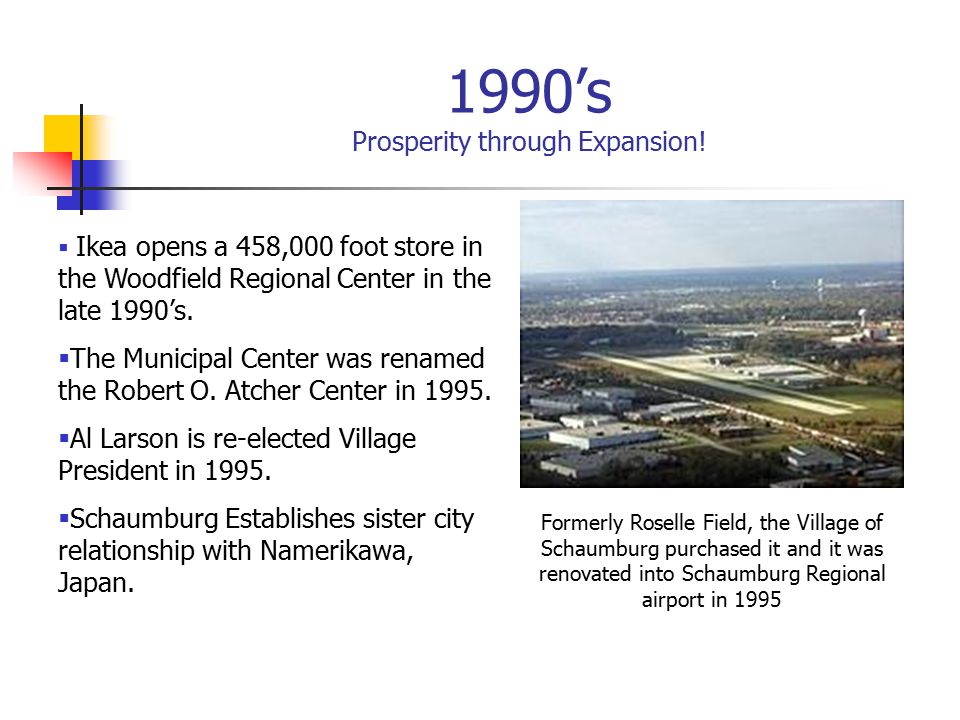 1990’s
Prosperity through Expansion!

▪ Ikea opens a 458,000 foot store in the Woodfield Regional Center in the late 1990’s.

▪The Municipal Center was renamed the Robert O. Atcher Center in 1995.

▪Al Larson is re-elected Village President in 1995.

▪Schaumburg Establishes sister city relationship with Namerikawa, Japan.

Formerly Roselle Field, the Village of Schaumburg purchased it and it was renovated into Schaumburg Regional airport in 1995